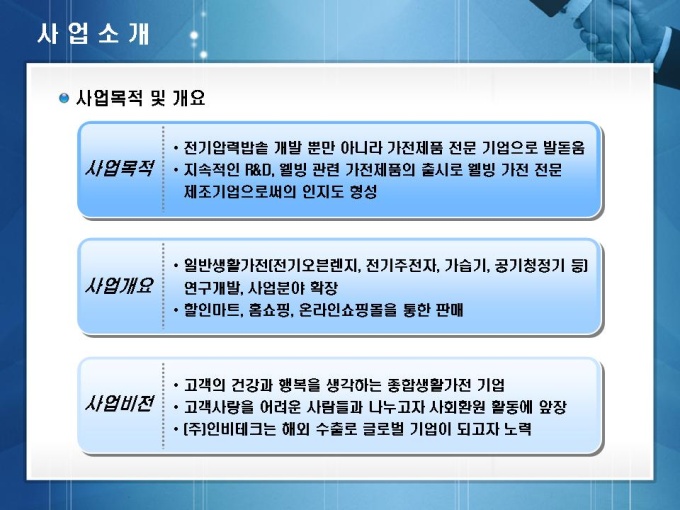 사 업 소 개

사업목적 및 개요

사업목적

• 전기압력밥솥 개발 뿐만 아니라 가전제품 전문 기업으로 발돋움
• 지속적인 R&D, 웰빙 관련 가전제품의 출시로 웰빙 가전 전문 제조기업으로써의 인지도 형성

사업개요

• 일반생활가전(전기오븐렌지, 전기주전자, 가습기, 공기청정기 등) 연구개발, 사업분야 확장
• 할인마트, 홈쇼핑, 온라인쇼핑몰을 통한 판매

사업비전

• 고객의 건강과 행복을 생각하는 종합생활가전 기업
• 고객사랑을 어려운 사람들과 나누고자 사회환원 활동에 앞장
• (주)인비테크는 해외 수출로 글로벌 기업이 되고자 노력